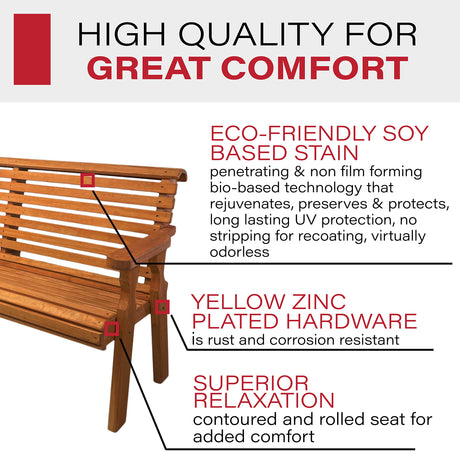 HIGH QUALITY FOR
GREAT COMFORT

ECO-FRIENDLY SOY BASED STAIN
penetrating & non film forming bio-based technology that rejuvenates, preserves & protects, long lasting UV protection, no stripping for recoating, virtually odorless

YELLOW ZINC PLATED HARDWARE
is rust and corrosion resistant

SUPERIOR RELAXATION
contoured and rolled seat for added comfort